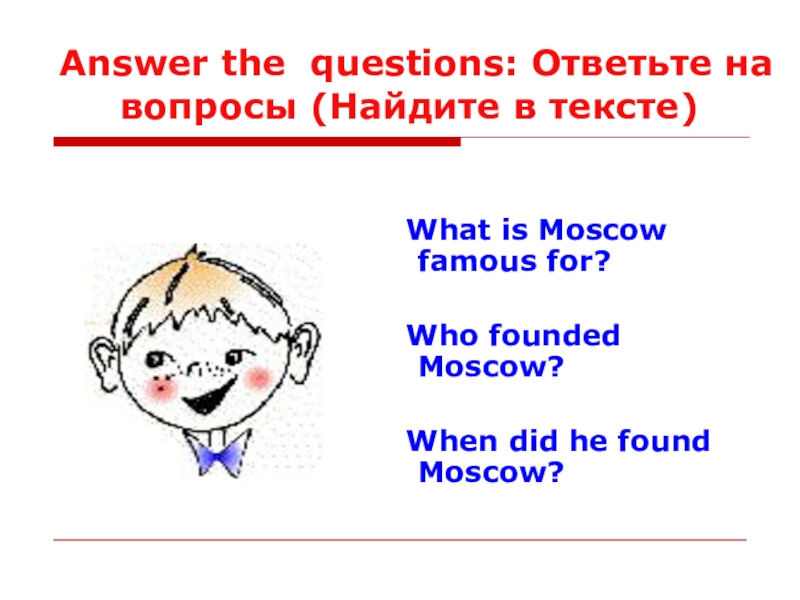 Answer the questions: Ответьте на вопросы (Найдите в тексте)

What is Moscow famous for?

Who founded Moscow?

When did he found Moscow?